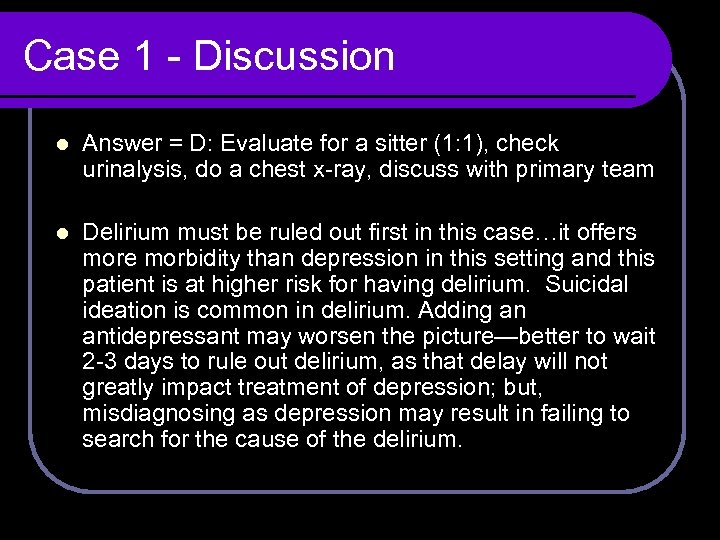 Case 1 - Discussion

- Answer = D: Evaluate for a sitter (1:1), check urinalysis, do a chest x-ray, discuss with primary team

- Delirium must be ruled out first in this case…it offers more morbidity than depression in this setting and this patient is at higher risk for having delirium. Suicidal ideation is common in delirium. Adding an antidepressant may worsen the picture—better to wait 2-3 days to rule out delirium, as that delay will not greatly impact treatment of depression; but, misdiagnosing as depression may result in failing to search for the cause of the delirium.